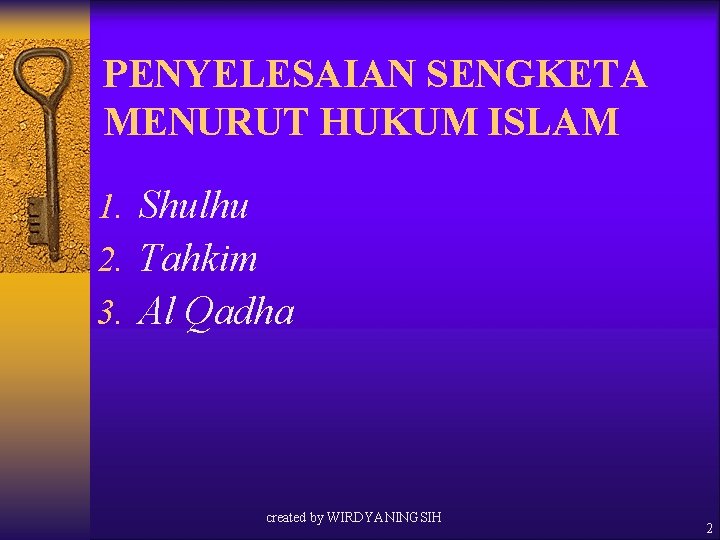 PENYELESAIAN SENGKETA MENURUT HUKUM ISLAM

1. Shulhu
2. Tahkim
3. Al Qadha

created by WIRDYANINGSIH

2